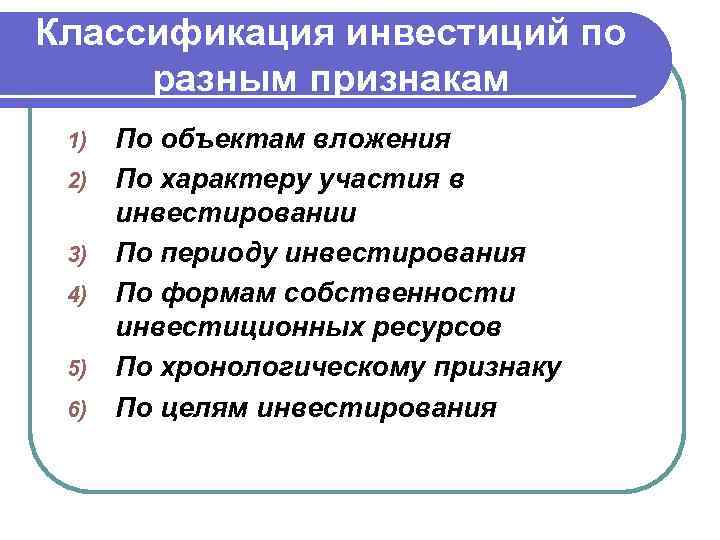 Классификация инвестиций по разным признакам

1) По объектам вложения
2) По характеру участия в инвестировании
3) По периоду инвестирования
4) По формам собственности инвестиционных ресурсов
5) По хронологическому признаку
6) По целям инвестирования